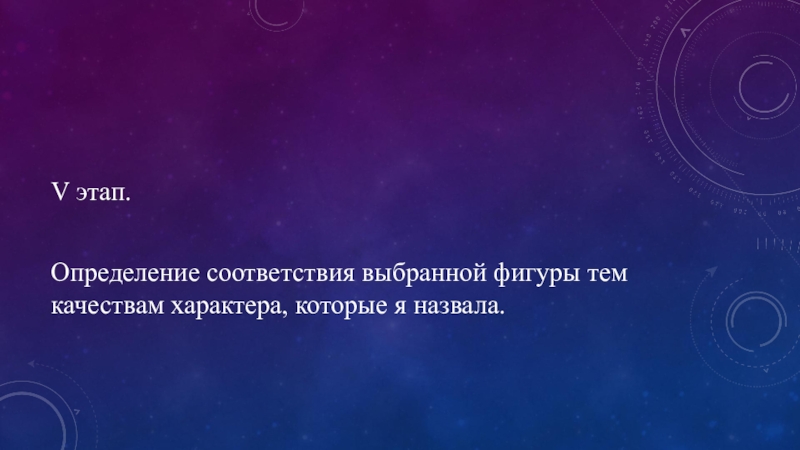 V этап.

Определение соответствия выбранной фигуры тем качествам характера, которые я назвала.